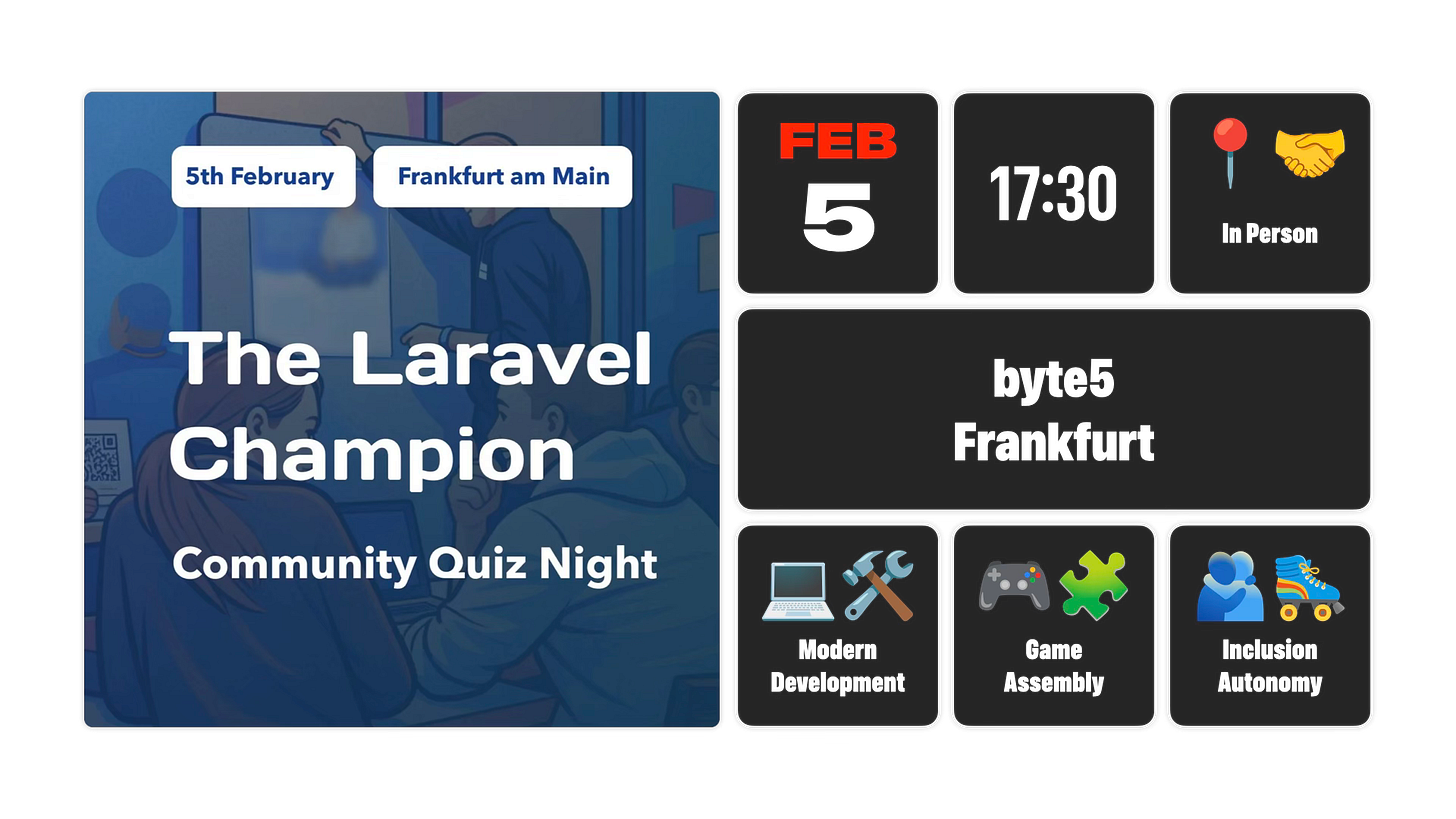 5th February

Frankfurt am Main

The Laravel Champion

Community Quiz Night

FEB
5

17:30

In Person

byte5
Frankfurt

Modern Development

Game Assembly

Inclusion Autonomy